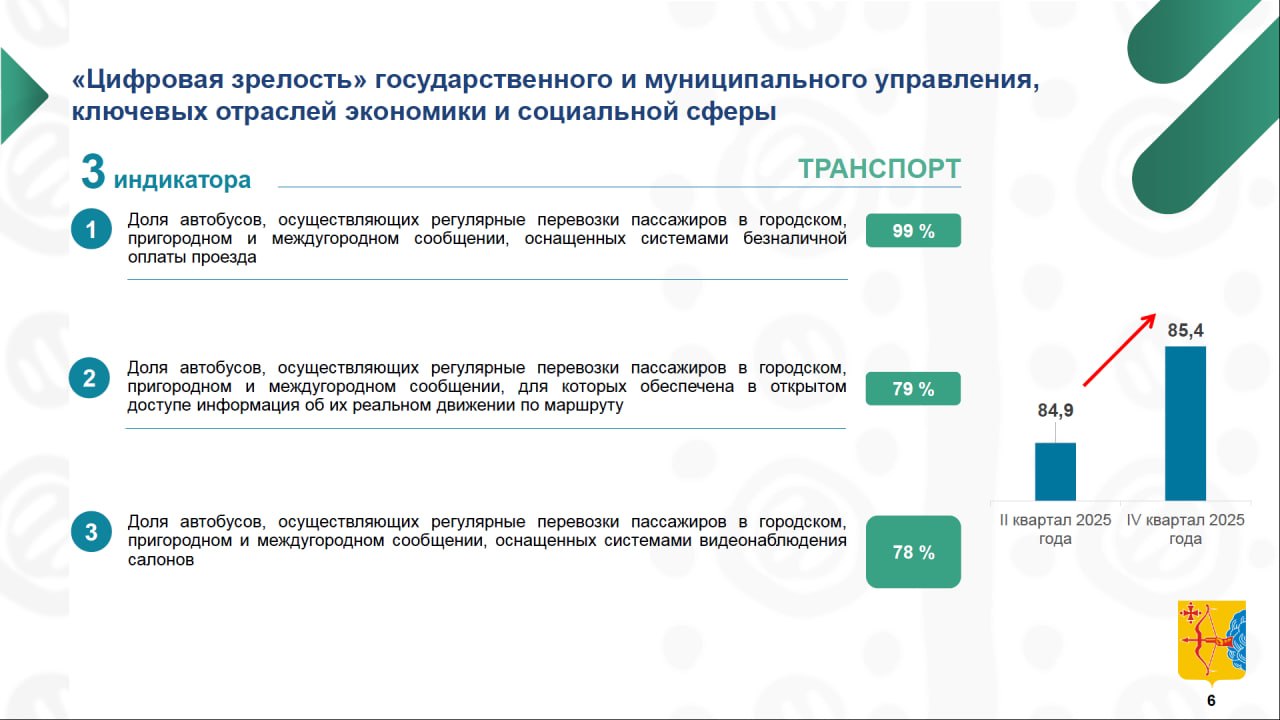 «Цифровая зрелость» государственного и муниципального управления, ключевых отраслей экономики и социальной сферы

3 индикатора

ТРАНСПОРТ

1 Доля автобусов, осуществляющих регулярные перевозки пассажиров в городском, пригородном и междугородном сообщении, оснащенных системами безналичной оплаты проезда

99 %

2 Доля автобусов, осуществляющих регулярные перевозки пассажиров в городском, пригородном и междугородном сообщении, для которых обеспечена в открытом доступе информация об их реальном движении по маршруту

79 %

3 Доля автобусов, осуществляющих регулярные перевозки пассажиров в городском, пригородном и междугородном сообщении, оснащенных системами видеонаблюдения салонов

78 %

84,9

85,4

II квартал 2025 года

IV квартал 2025 года

6